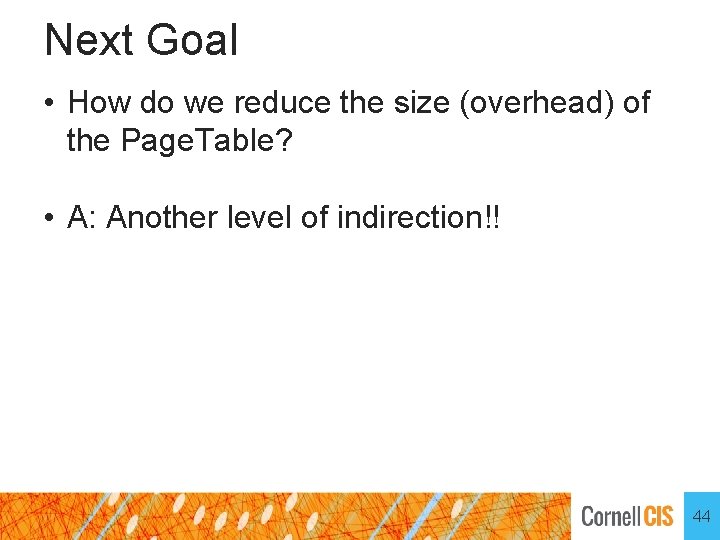 Next Goal

• How do we reduce the size (overhead) of the PageTable?

• A: Another level of indirection!!

Cornell CIS 44